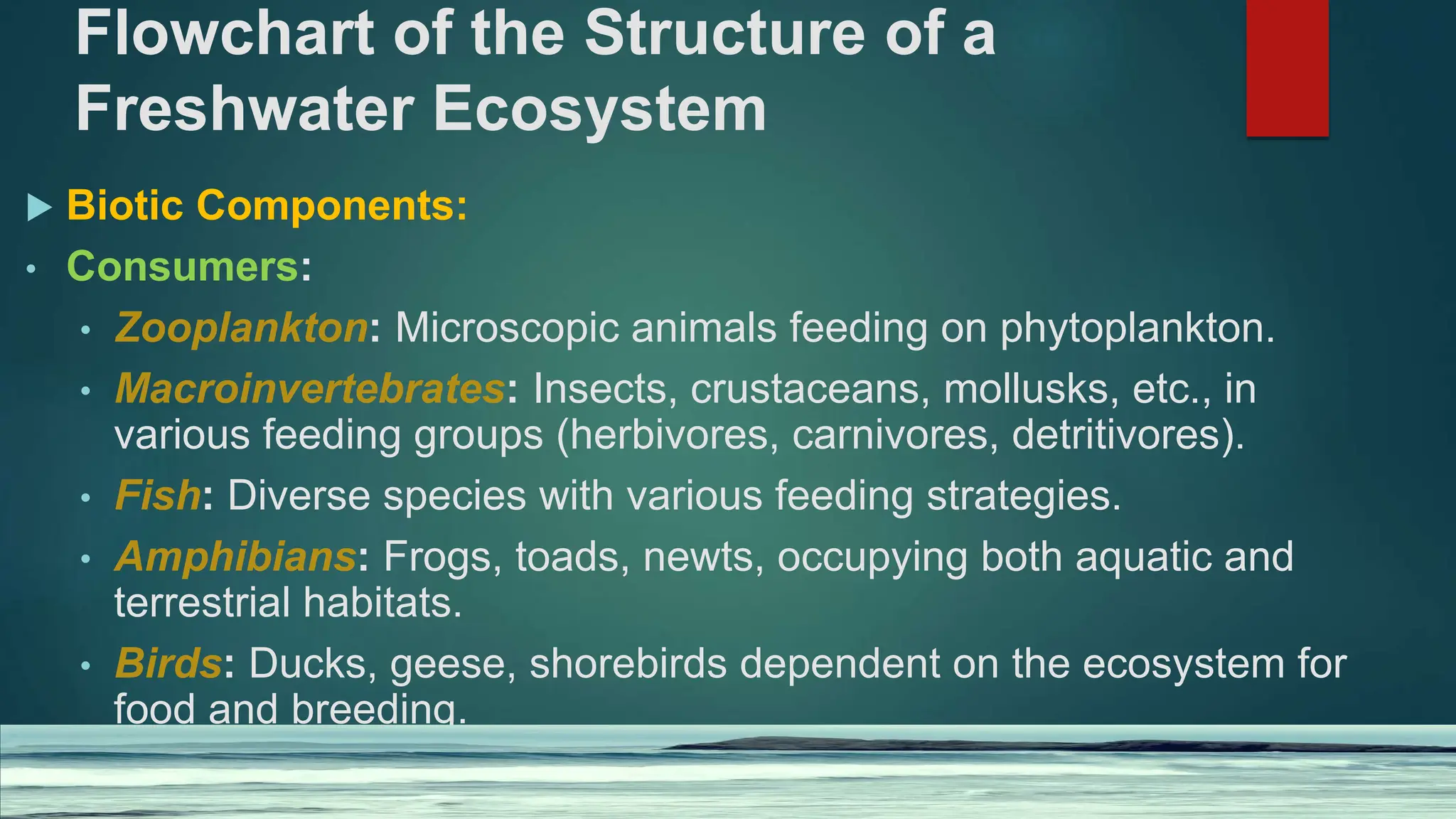 Flowchart of the Structure of a Freshwater Ecosystem

Biotic Components:

Consumers:

Zooplankton: Microscopic animals feeding on phytoplankton.

Macroinvertebrates: Insects, crustaceans, mollusks, etc., in various feeding groups (herbivores, carnivores, detritivores).

Fish: Diverse species with various feeding strategies.

Amphibians: Frogs, toads, newts, occupying both aquatic and terrestrial habitats.

Birds: Ducks, geese, shorebirds dependent on the ecosystem for food and breeding.